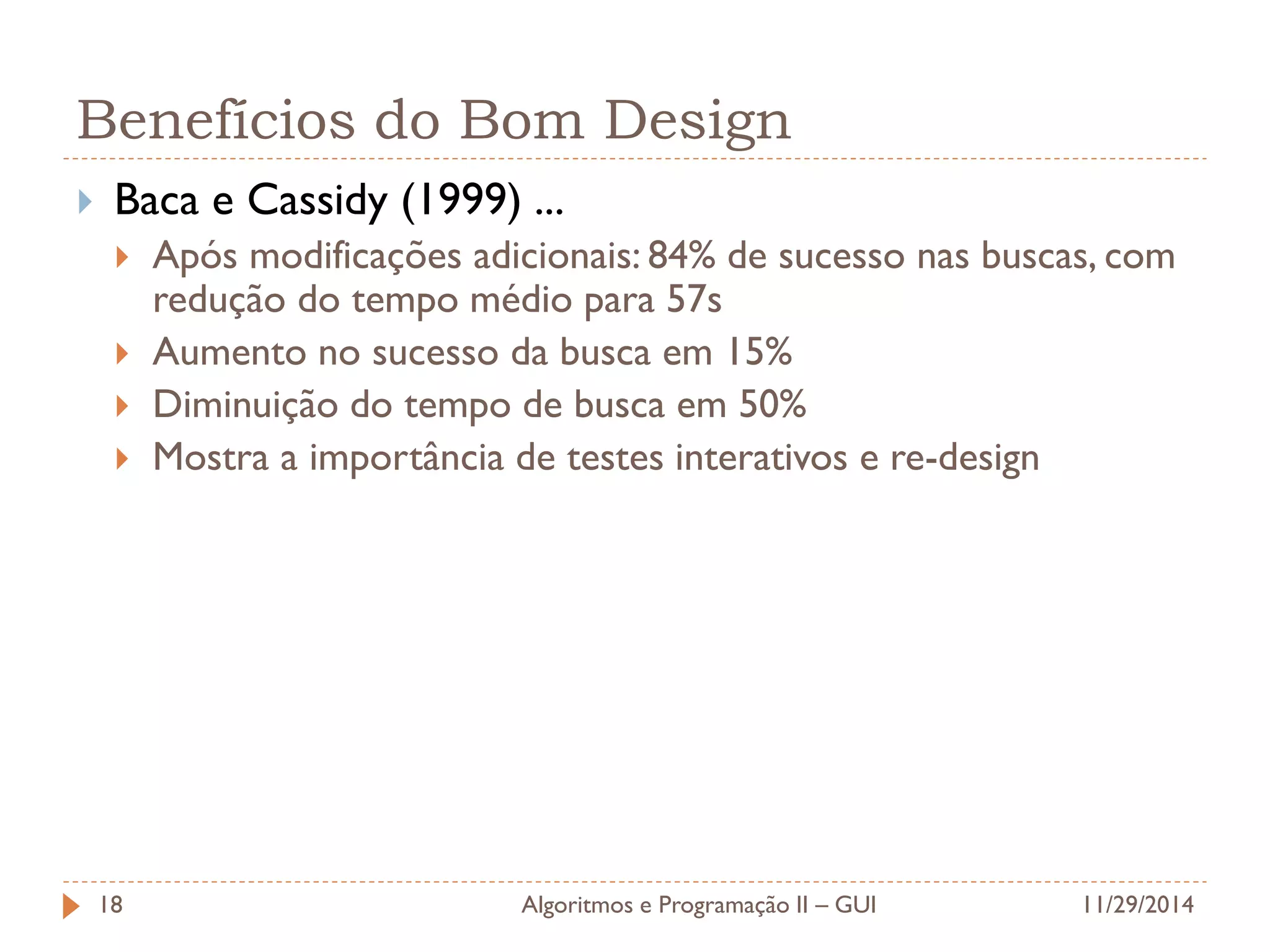 Benefícios do Bom Design

Baca e Cassidy (1999) ...

Após modificações adicionais: 84% de sucesso nas buscas, com redução do tempo médio para 57s

Aumento no sucesso da busca em 15%

Diminuição do tempo de busca em 50%

Mostra a importância de testes interativos e re-design

18 Algoritmos e Programação II – GUI 11/29/2014